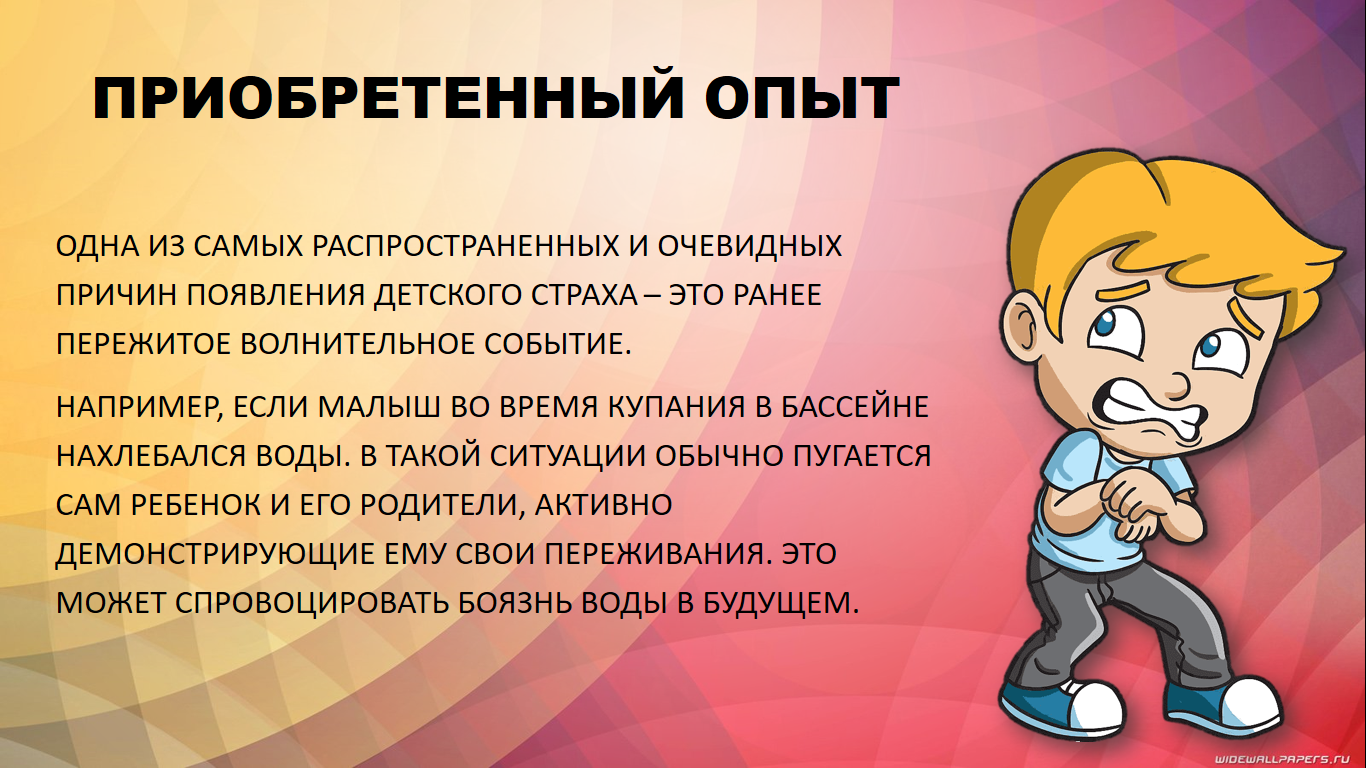 ПРИОБРЕТЕННЫЙ ОПЫТ

ОДНА ИЗ САМЫХ РАСПРОСТРАНЕННЫХ И ОЧЕВИДНЫХ ПРИЧИН ПОЯВЛЕНИЯ ДЕТСКОГО СТРАХА – ЭТО РАНЕЕ ПЕРЕЖИТОЕ ВОЛНИТЕЛЬНОЕ СОБЫТИЕ.

НАПРИМЕР, ЕСЛИ МАЛЫШ ВО ВРЕМЯ КУПАНИЯ В БАССЕЙНЕ НАХЛЕБАЛСЯ ВОДЫ. В ТАКОЙ СИТУАЦИИ ОБЫЧНО ПУГАЕТСЯ САМ РЕБЕНОК И ЕГО РОДИТЕЛИ, АКТИВНО ДЕМОНСТРИРУЮЩИЕ ЕМУ СВОИ ПЕРЕЖИВАНИЯ. ЭТО МОЖЕТ СПРОВОЦИРОВАТЬ БОЯЗНЬ ВОДЫ В БУДУЩЕМ.

WIDEWALLPAPERS.RU